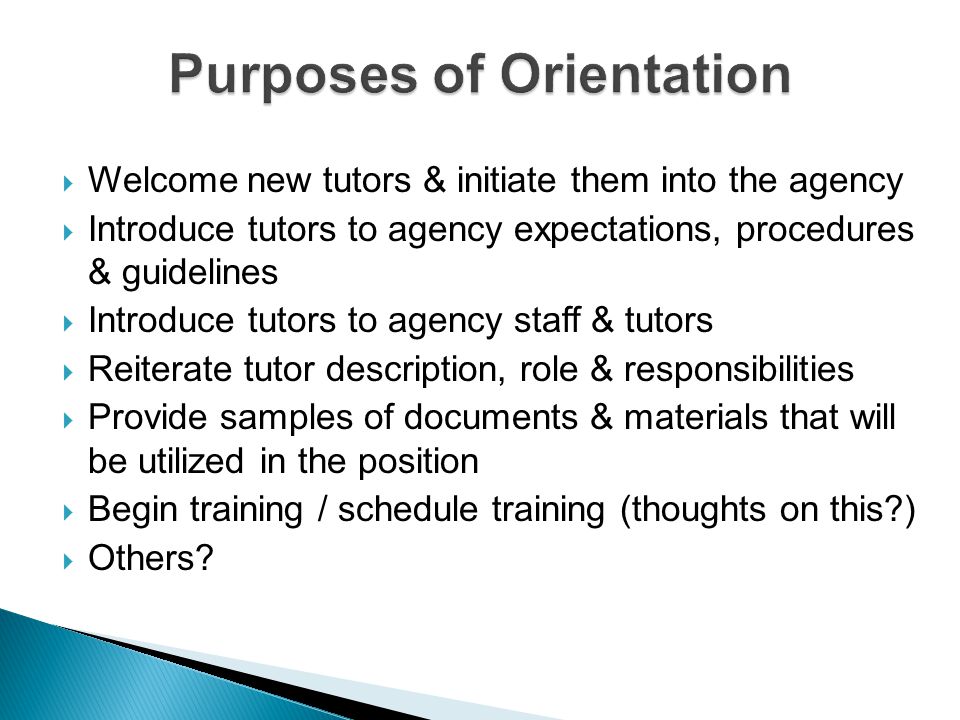 Purposes of Orientation

Welcome new tutors & initiate them into the agency

Introduce tutors to agency expectations, procedures & guidelines

Introduce tutors to agency staff & tutors

Reiterate tutor description, role & responsibilities

Provide samples of documents & materials that will be utilized in the position

Begin training / schedule training (thoughts on this?)

Others?